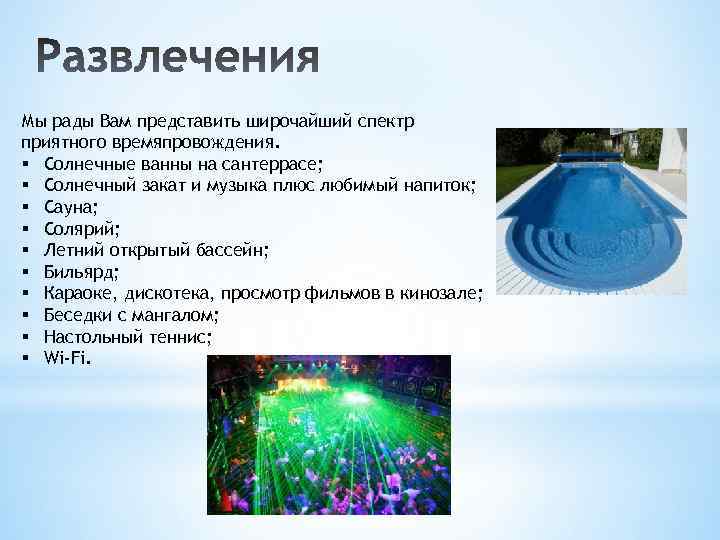 Развлечения

Мы рады Вам представить широчайший спектр приятного времяпровождения.
▪ Солнечные ванны на сантеррасе;
▪ Солнечный закат и музыка плюс любимый напиток;
▪ Сауна;
▪ Солярий;
▪ Летний открытый бассейн;
▪ Бильярд;
▪ Караоке, дискотека, просмотр фильмов в кинозале;
▪ Беседки с мангалом;
▪ Настольный теннис;
▪ Wi-Fi.